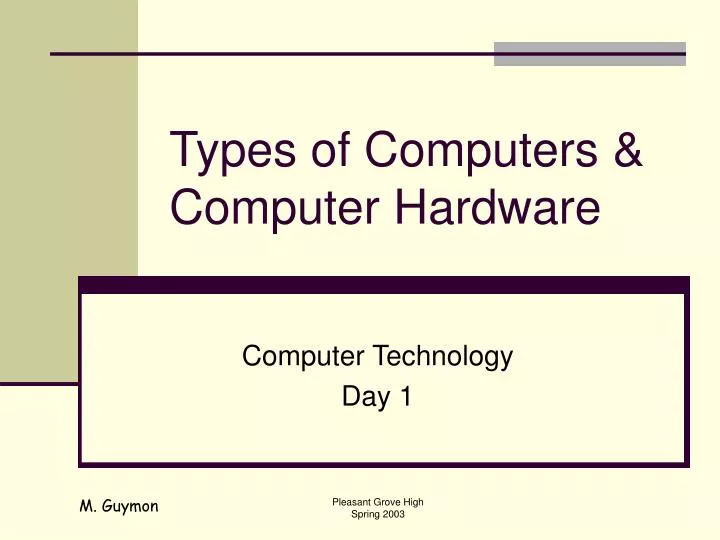 Types of Computers & Computer Hardware

Computer Technology
Day 1

M. Guymon

Pleasant Grove High
Spring 2003